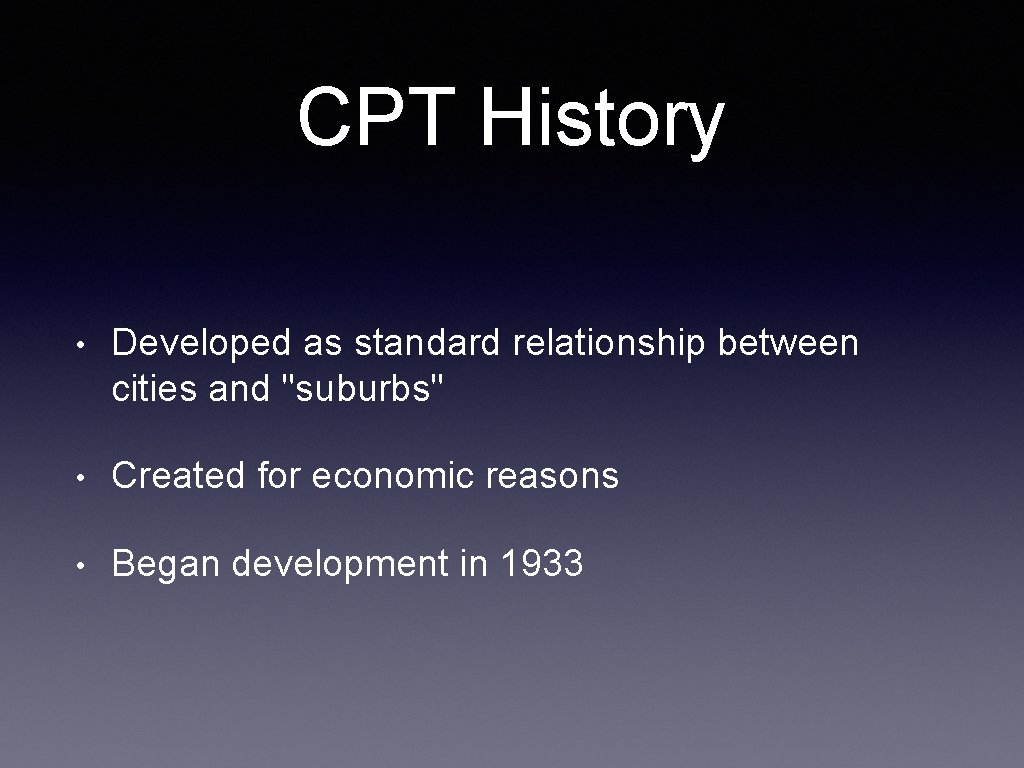 CPT History

• Developed as standard relationship between cities and "suburbs"

• Created for economic reasons

• Began development in 1933